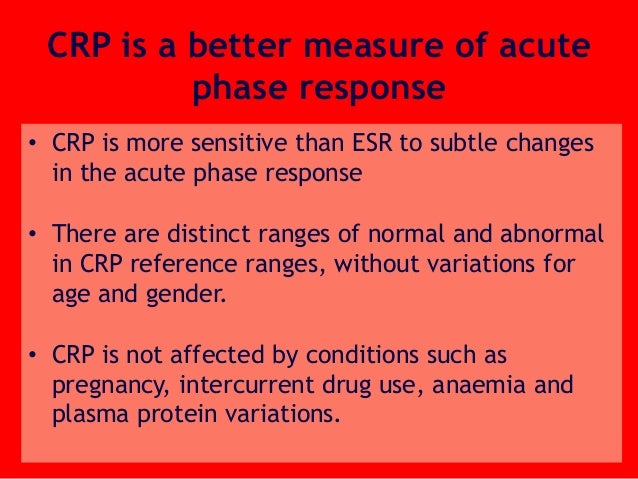 CRP is a better measure of acute phase response

• CRP is more sensitive than ESR to subtle changes in the acute phase response

• There are distinct ranges of normal and abnormal in CRP reference ranges, without variations for age and gender.

• CRP is not affected by conditions such as pregnancy, intercurrent drug use, anaemia and plasma protein variations.